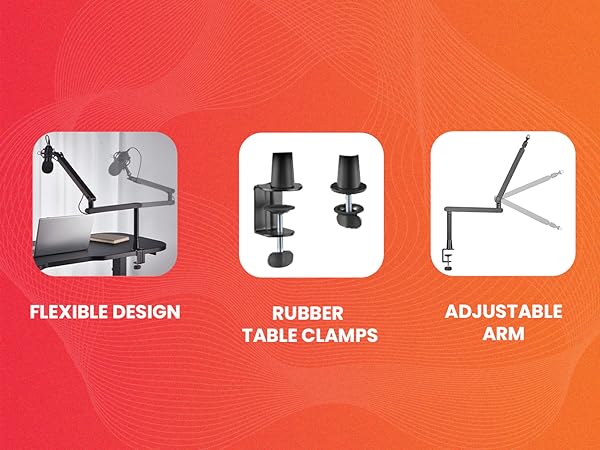 FLEXIBLE DESIGN

RUBBER TABLE CLAMPS

ADJUSTABLE ARM